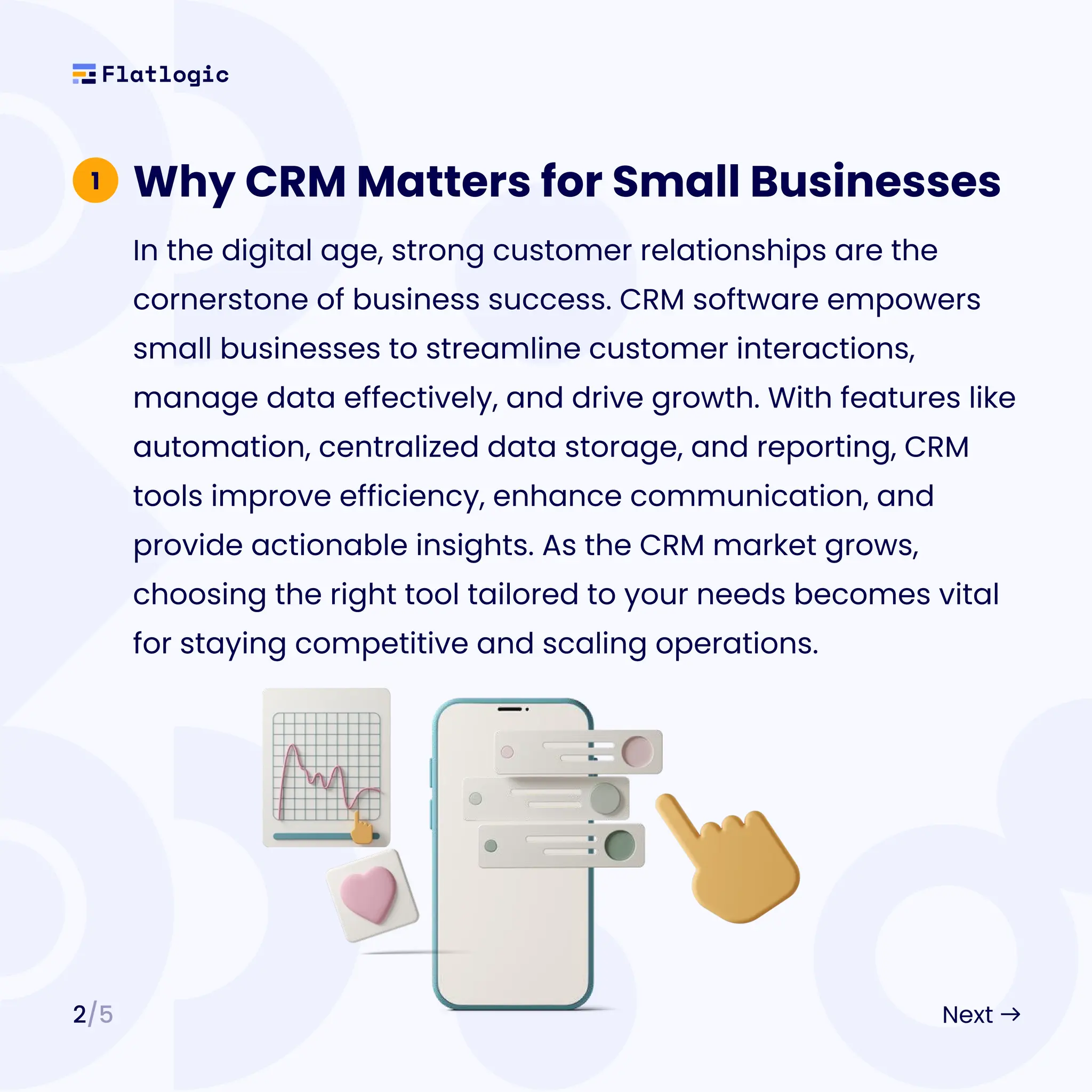 Flatlogic

1 Why CRM Matters for Small Businesses

In the digital age, strong customer relationships are the cornerstone of business success. CRM software empowers small businesses to streamline customer interactions, manage data effectively, and drive growth. With features like automation, centralized data storage, and reporting, CRM tools improve efficiency, enhance communication, and provide actionable insights. As the CRM market grows, choosing the right tool tailored to your needs becomes vital for staying competitive and scaling operations.

2/5

Next →